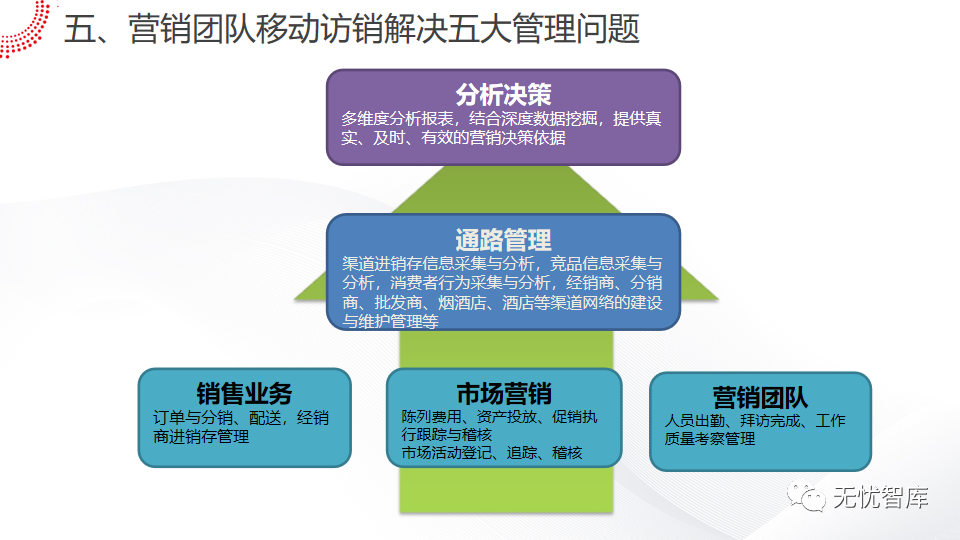 五、营销团队移动访销解决五大管理问题

分析决策
多维度分析报表，结合深度数据挖掘，提供真实、及时、有效的营销决策依据

通路管理
渠道进销存信息采集与分析，竞品信息采集与分析，消费者行为采集与分析，经销商、分销商、批发商、烟酒店、酒店等渠道网络的建设与维护管理等

销售业务
订单与分销、配送，经销商进销存管理

市场营销
陈列费用、资产投放、促销执行跟踪与稽核
市场活动登记、追踪、稽核

营销团队
人员出勤、拜访完成、工作质量考察管理

无忧智库